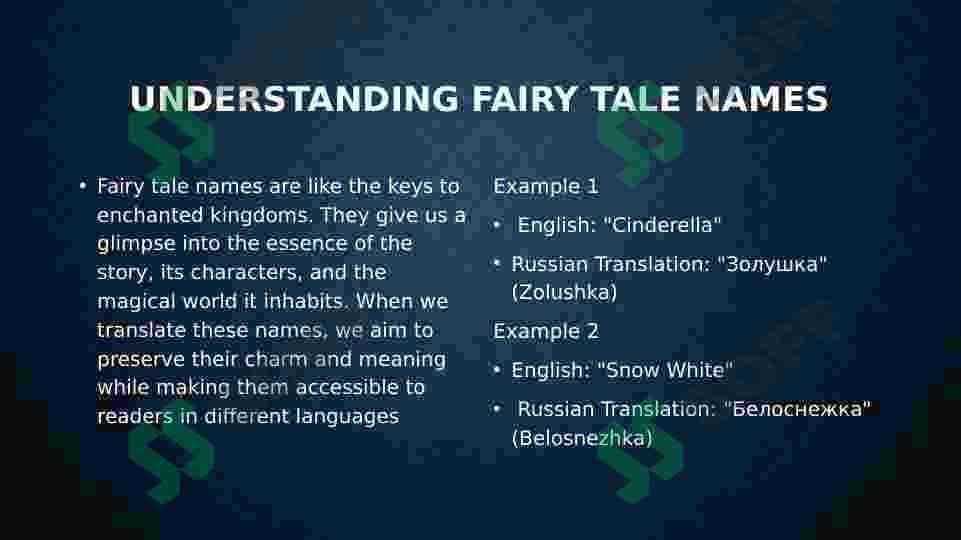 UNDERSTANDING FAIRY TALE NAMES

• Fairy tale names are like the keys to enchanted kingdoms. They give us a glimpse into the essence of the story, its characters, and the magical world it inhabits. When we translate these names, we aim to preserve their charm and meaning while making them accessible to readers in different languages

Example 1

• English: "Cinderella"

• Russian Translation: "Золушка" (Zolushka)

Example 2

• English: "Snow White"

• Russian Translation: "Белоснежка" (Belosnezhka)